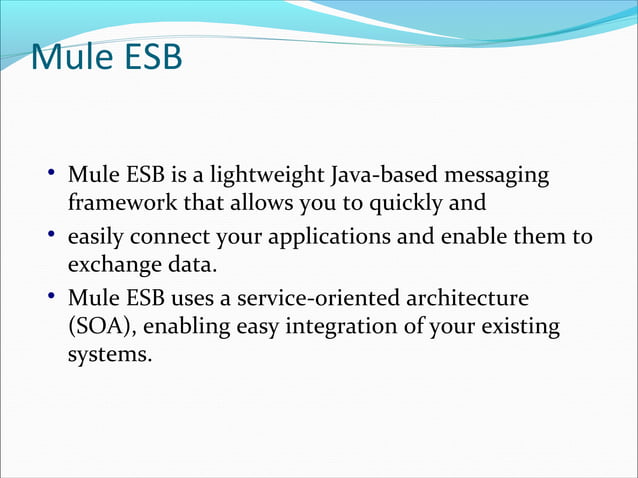 Mule ESB

• Mule ESB is a lightweight Java-based messaging framework that allows you to quickly and

• easily connect your applications and enable them to exchange data.

• Mule ESB uses a service-oriented architecture (SOA), enabling easy integration of your existing systems.